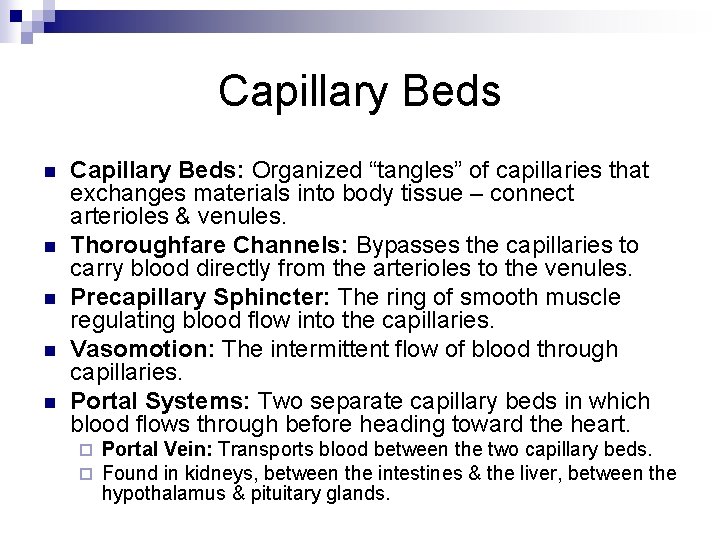 Capillary Beds

Capillary Beds: Organized “tangles” of capillaries that exchanges materials into body tissue – connect arterioles & venules.

Thoroughfare Channels: Bypasses the capillaries to carry blood directly from the arterioles to the venules.

Precapillary Sphincter: The ring of smooth muscle regulating blood flow into the capillaries.

Vasomotion: The intermittent flow of blood through capillaries.

Portal Systems: Two separate capillary beds in which blood flows through before heading toward the heart.

Portal Vein: Transports blood between the two capillary beds.

Found in kidneys, between the intestines & the liver, between the hypothalamus & pituitary glands.